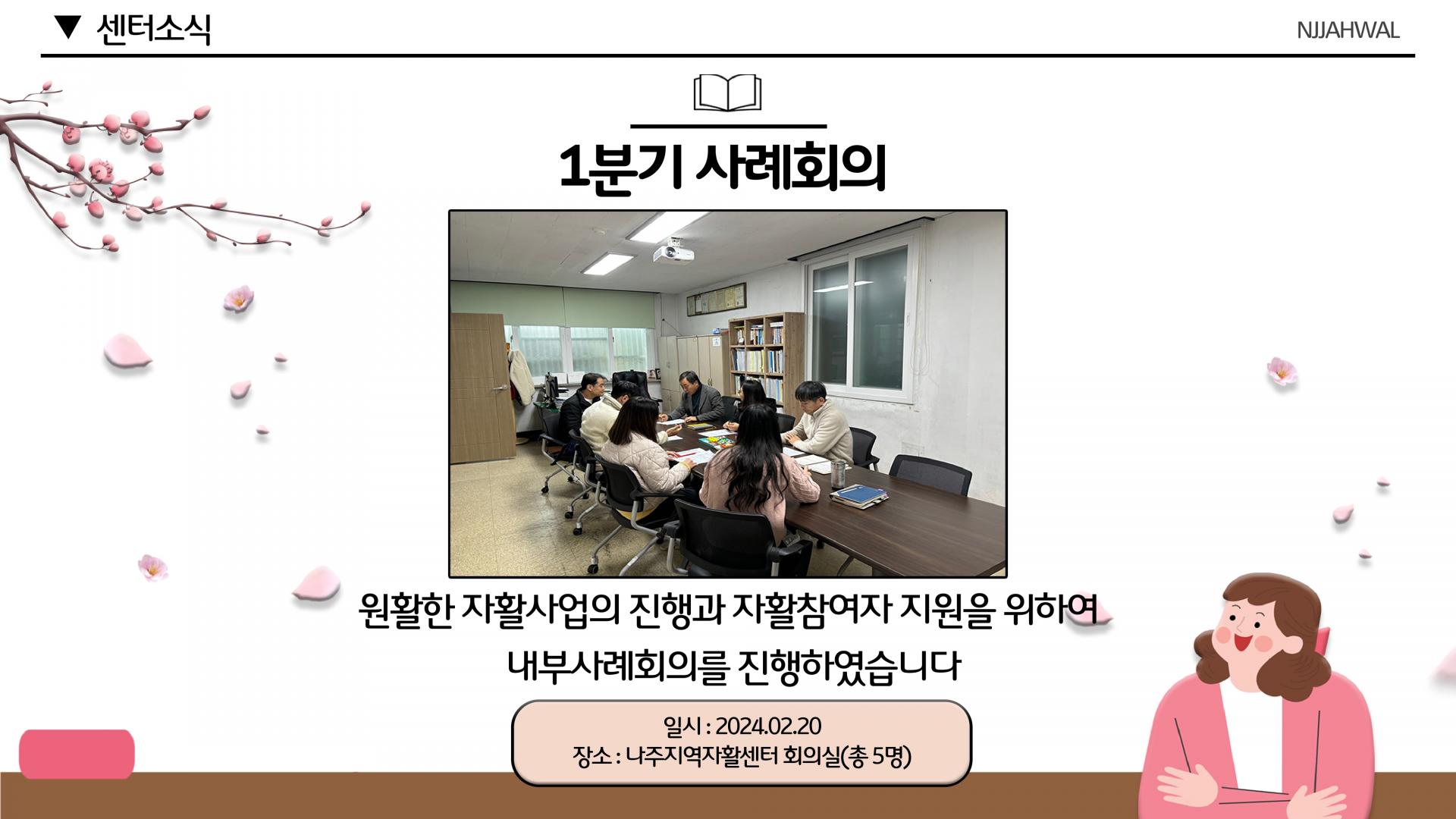 ▼ 센터소식

NJJAHWAL

1분기 사례회의

원활한 자활사업의 진행과 자활참여자 지원을 위하여
내부사례회의를 진행하였습니다

일시 : 2024.02.20
장소 : 나주지역자활센터 회의실(총 5명)